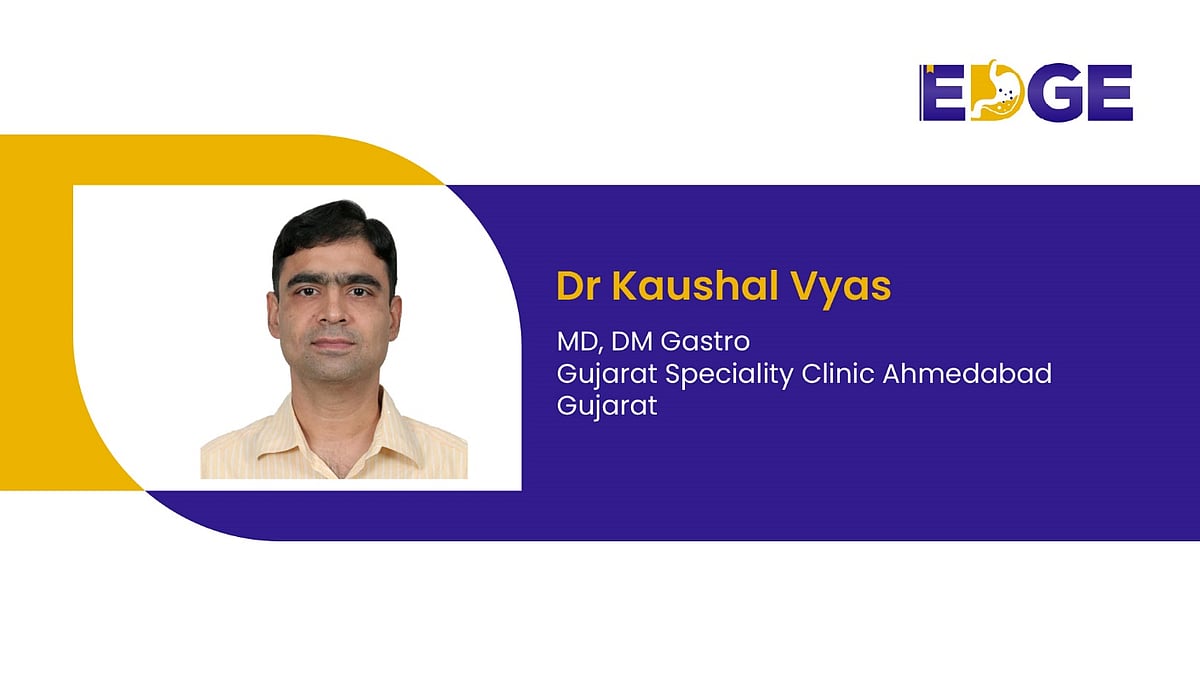 EDGE

Dr Kaushal Vyas

MD, DM Gastro
Gujarat Speciality Clinic Ahmedabad
Gujarat